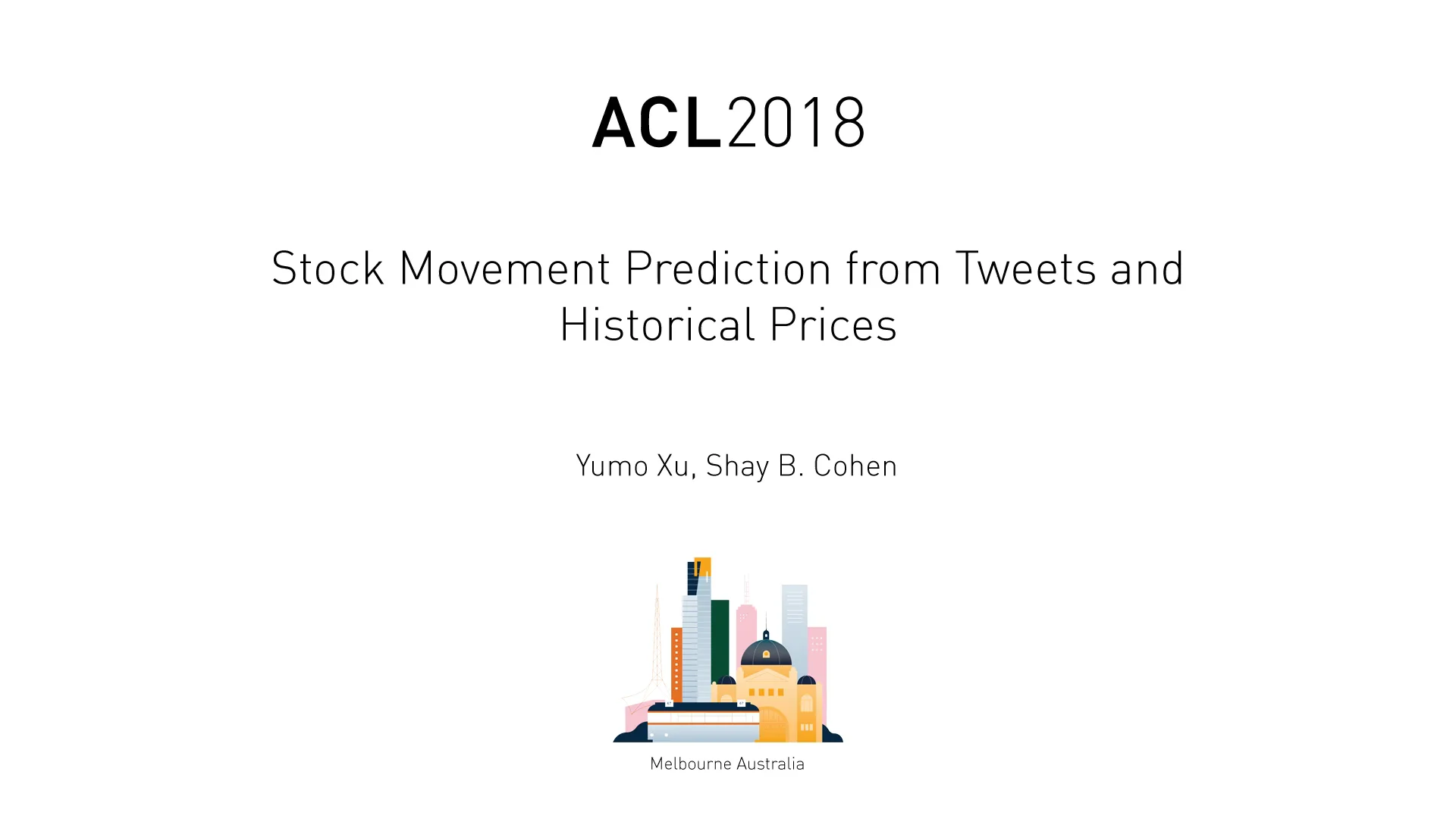 ACL2018

Stock Movement Prediction from Tweets and Historical Prices

Yumo Xu, Shay B. Cohen

Melbourne Australia